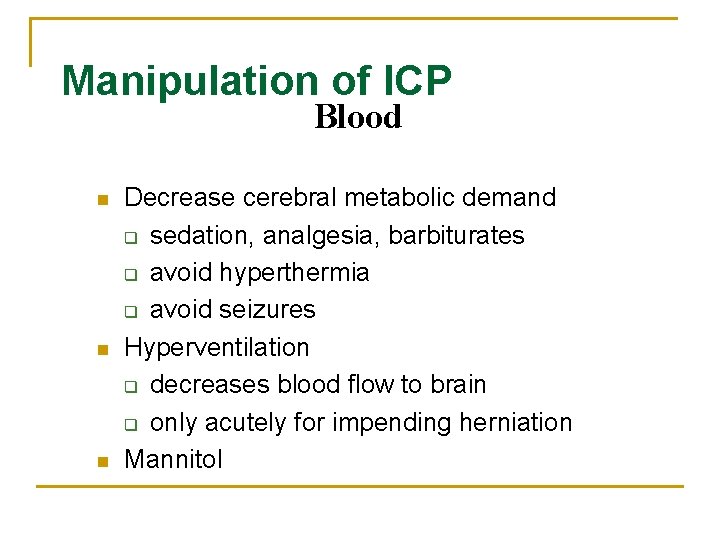 Manipulation of ICP
Blood

- Decrease cerebral metabolic demand
  - sedation, analgesia, barbiturates
  - avoid hyperthermia
  - avoid seizures
- Hyperventilation
  - decreases blood flow to brain
  - only acutely for impending herniation
- Mannitol